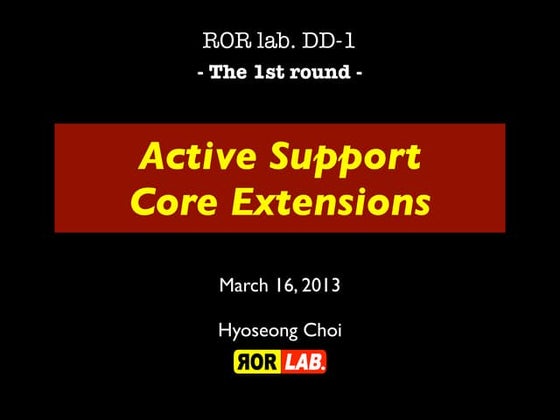 ROR lab. DD-1
- The 1st round -

Active Support
Core Extensions

March 16, 2013

Hyoseong Choi

ROR LAB.